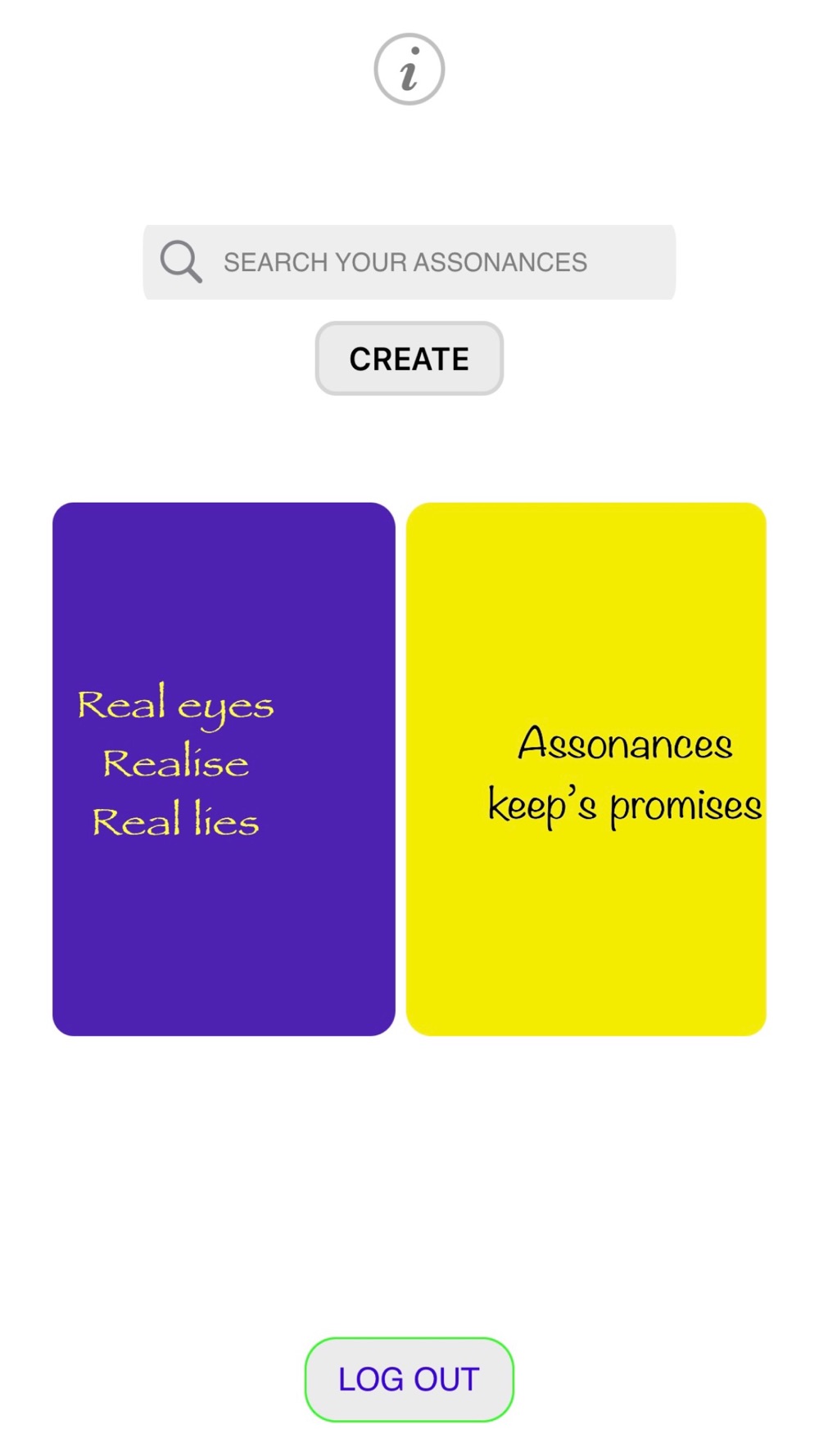 i

SEARCH YOUR ASSONANCES

CREATE

Real eyes
Realise
Real lies

Assonances
keep's promises

LOG OUT